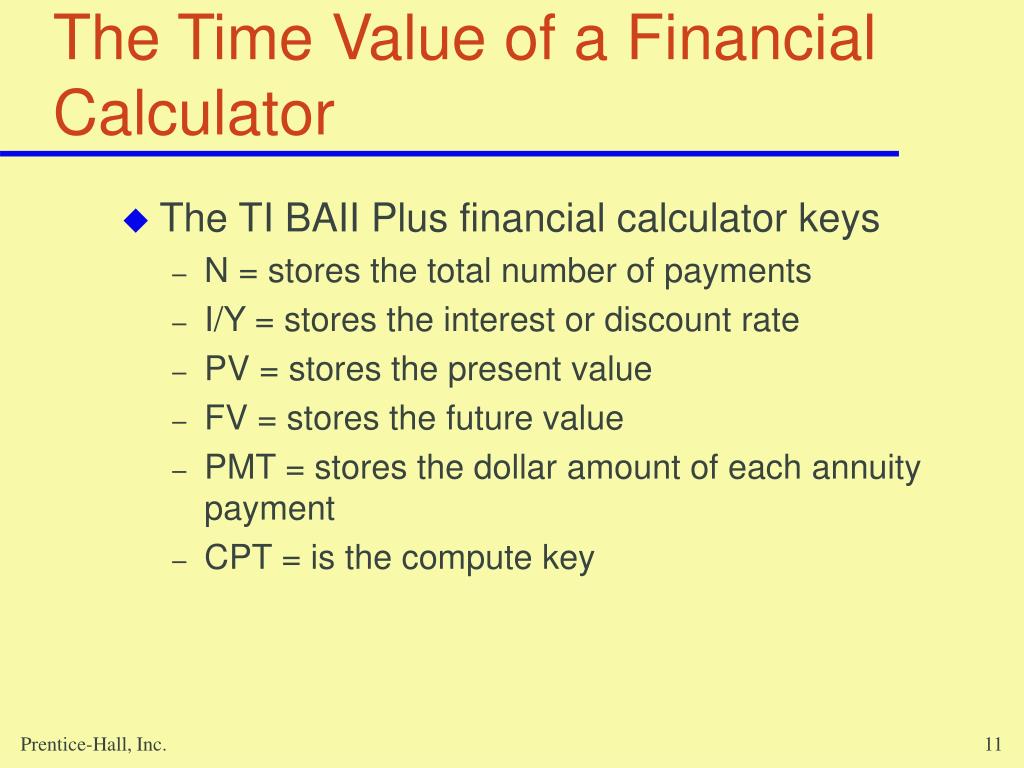 The Time Value of a Financial Calculator

◆ The TI BAII Plus financial calculator keys
– N = stores the total number of payments
– I/Y = stores the interest or discount rate
– PV = stores the present value
– FV = stores the future value
– PMT = stores the dollar amount of each annuity payment
– CPT = is the compute key

Prentice-Hall, Inc.

11